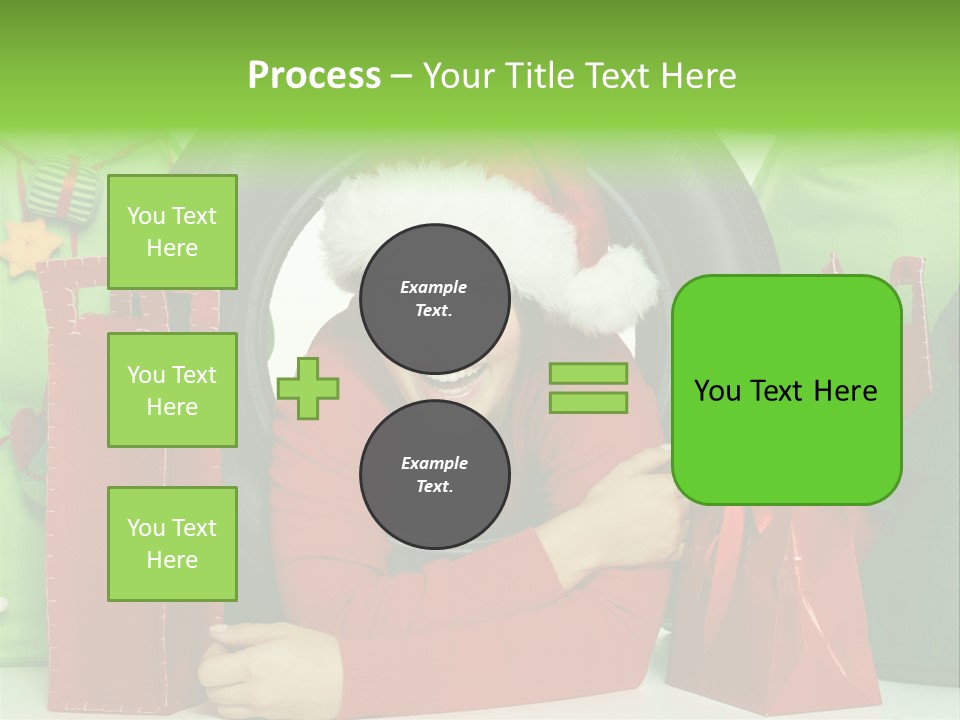 Process – Your Title Text Here

You Text Here

You Text Here

You Text Here

Example Text.

Example Text.

You Text Here